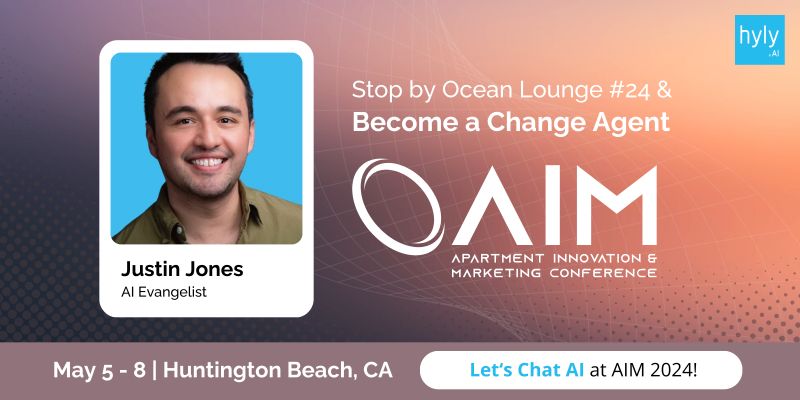 hyly
.AI

Justin Jones
AI Evangelist

Stop by Ocean Lounge #24 &
Become a Change Agent

AIM
APARTMENT INNOVATION &
MARKETING CONFERENCE

May 5 - 8 | Huntington Beach, CA

Let's Chat AI at AIM 2024!